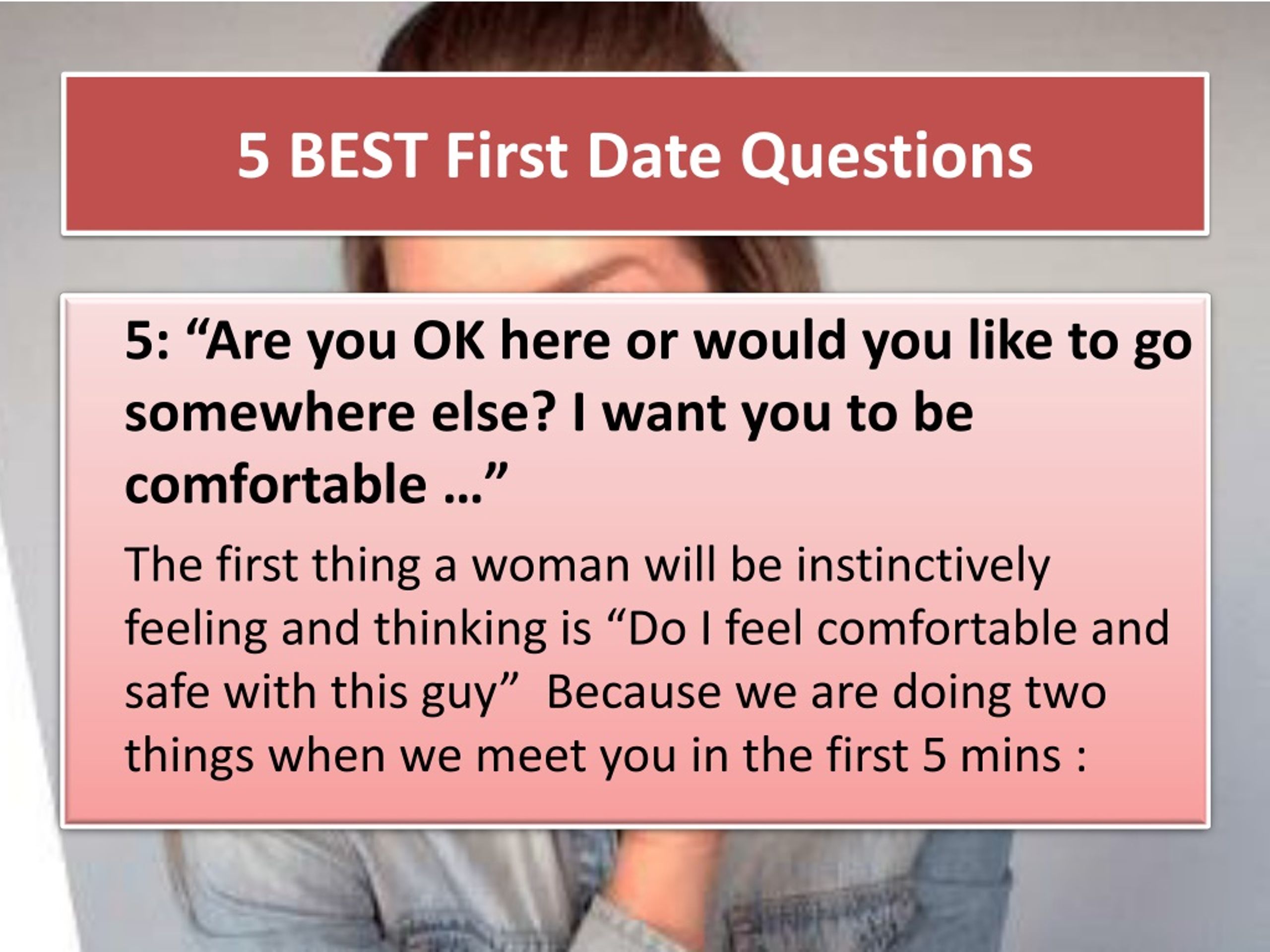 5 BEST First Date Questions

5: “Are you OK here or would you like to go somewhere else? I want you to be comfortable …”

The first thing a woman will be instinctively feeling and thinking is “Do I feel comfortable and safe with this guy” Because we are doing two things when we meet you in the first 5 mins :